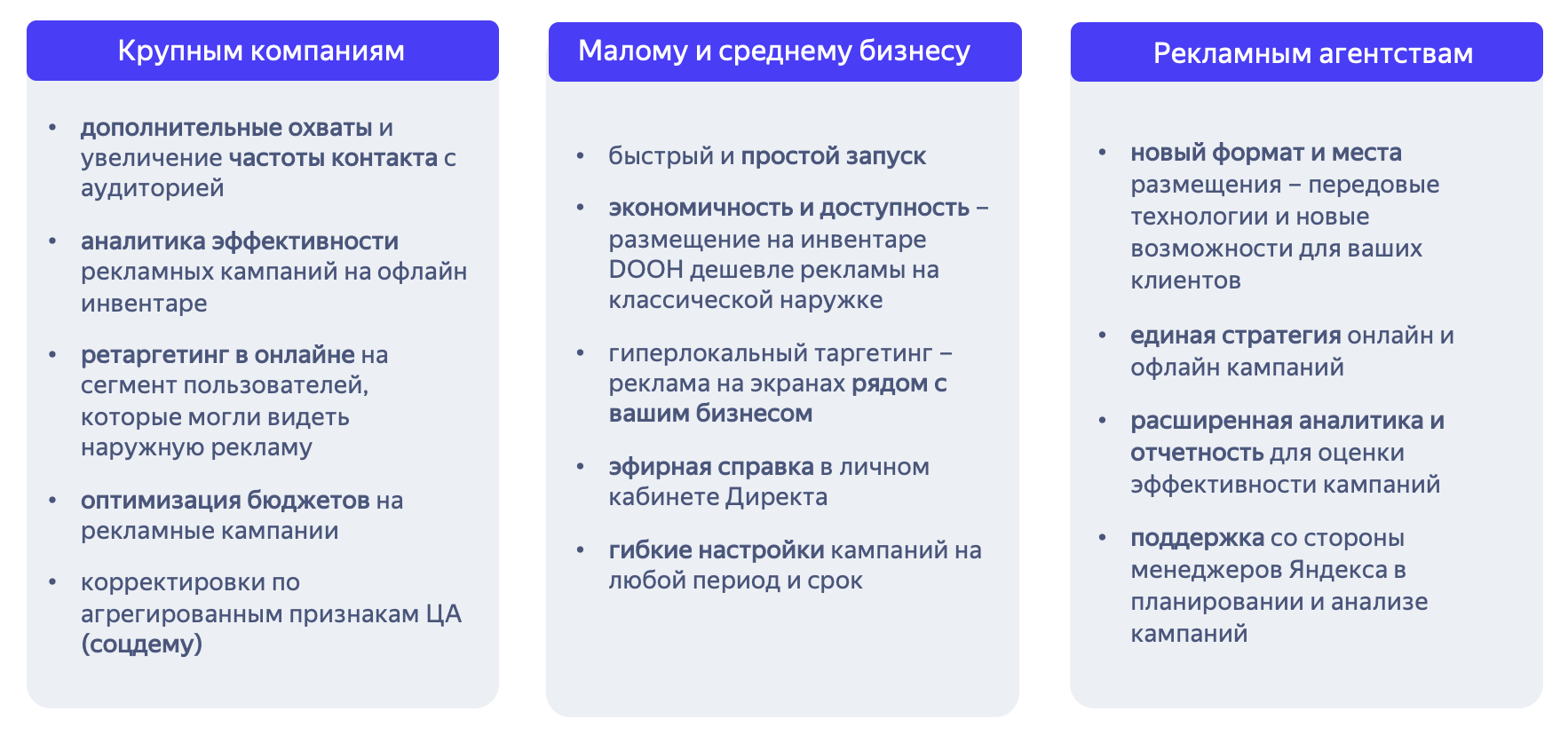 Крупным компаниям

• дополнительные охваты и увеличение частоты контакта с аудиторией

• аналитика эффективности рекламных кампаний на офлайн инвентаре

• ретаргетинг в онлайне на сегмент пользователей, которые могли видеть наружную рекламу

• оптимизация бюджетов на рекламные кампании

• корректировки по агрегированным признакам ЦА (соцдему)

Малому и среднему бизнесу

• быстрый и простой запуск

• экономичность и доступность – размещение на инвентаре DOOH дешевле рекламы на классической наружке

• гиперлокальный таргетинг – реклама на экранах рядом с вашим бизнесом

• эфирная справка в личном кабинете Директа

• гибкие настройки кампаний на любой период и срок

Рекламным агентствам

• новый формат и места размещения – передовые технологии и новые возможности для ваших клиентов

• единая стратегия онлайн и офлайн кампаний

• расширенная аналитика и отчетность для оценки эффективности кампаний

• поддержка со стороны менеджеров Яндекса в планировании и анализе кампаний